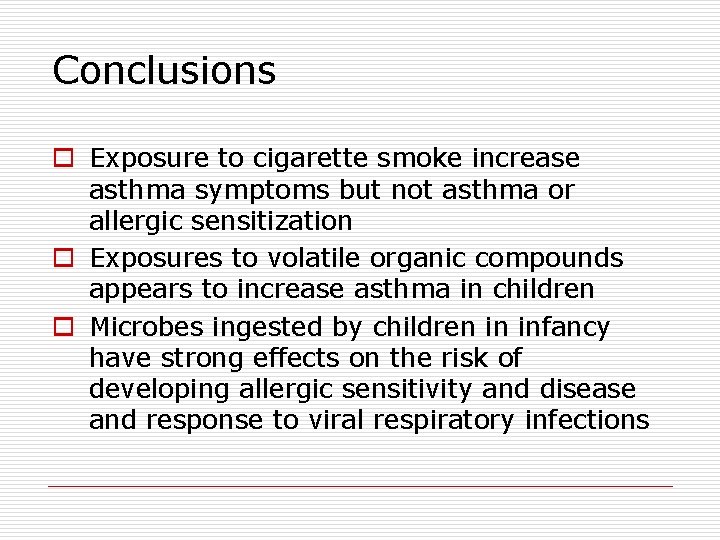 Conclusions

Exposure to cigarette smoke increase asthma symptoms but not asthma or allergic sensitization

Exposures to volatile organic compounds appears to increase asthma in children

Microbes ingested by children in infancy have strong effects on the risk of developing allergic sensitivity and disease and response to viral respiratory infections